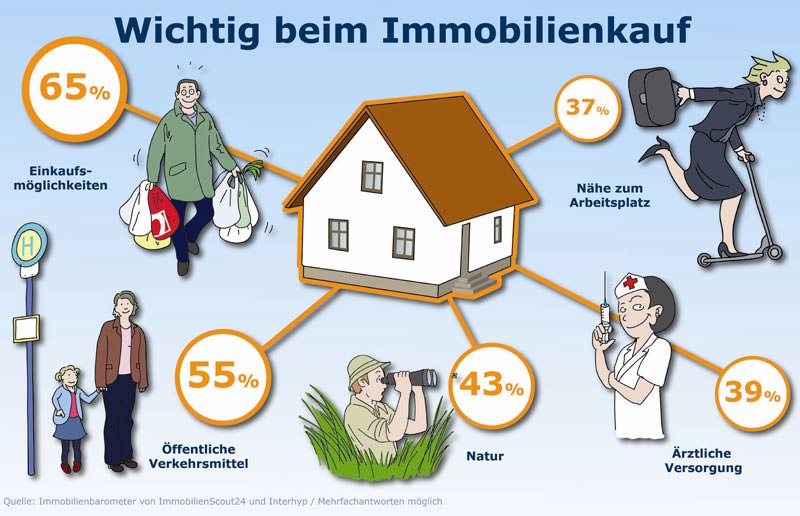 Wichtig beim Immobilienkauf

65%

Einkaufsmöglichkeiten

37%

Nähe zum Arbeitsplatz

H

55%

Öffentliche Verkehrsmittel

43%

Natur

39%

Ärztliche Versorgung

Quelle: Immobilienbarometer von ImmobilienScout24 und Interhyp / Mehrfachantworten möglich